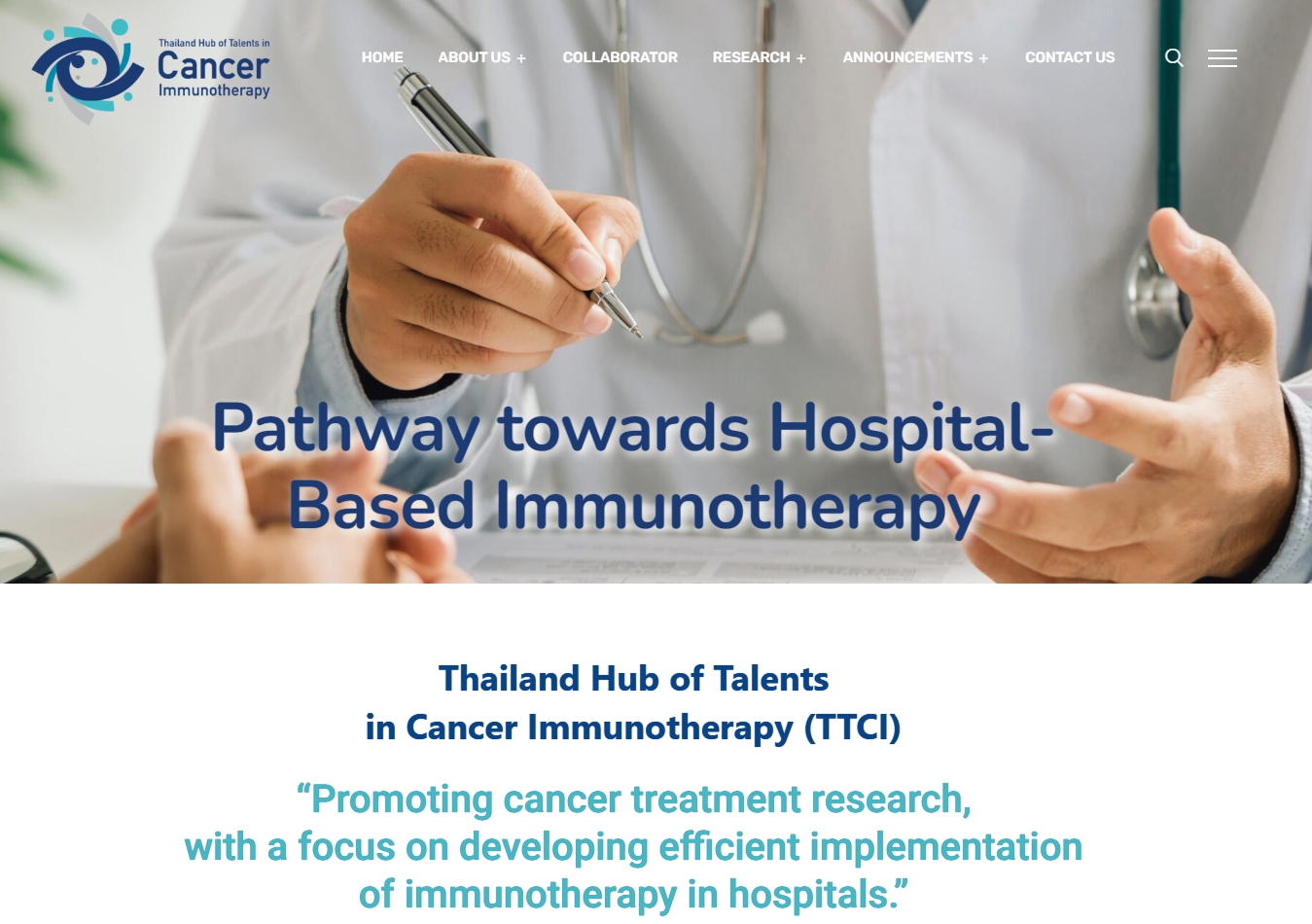 Thailand Hub of Talents in Cancer Immunotherapy

HOME ABOUT US + COLLABORATOR RESEARCH + ANNOUNCEMENTS + CONTACT US

Pathway towards Hospital-Based Immunotherapy

Thailand Hub of Talents in Cancer Immunotherapy (TTCI)

“Promoting cancer treatment research, with a focus on developing efficient implementation of immunotherapy in hospitals.”